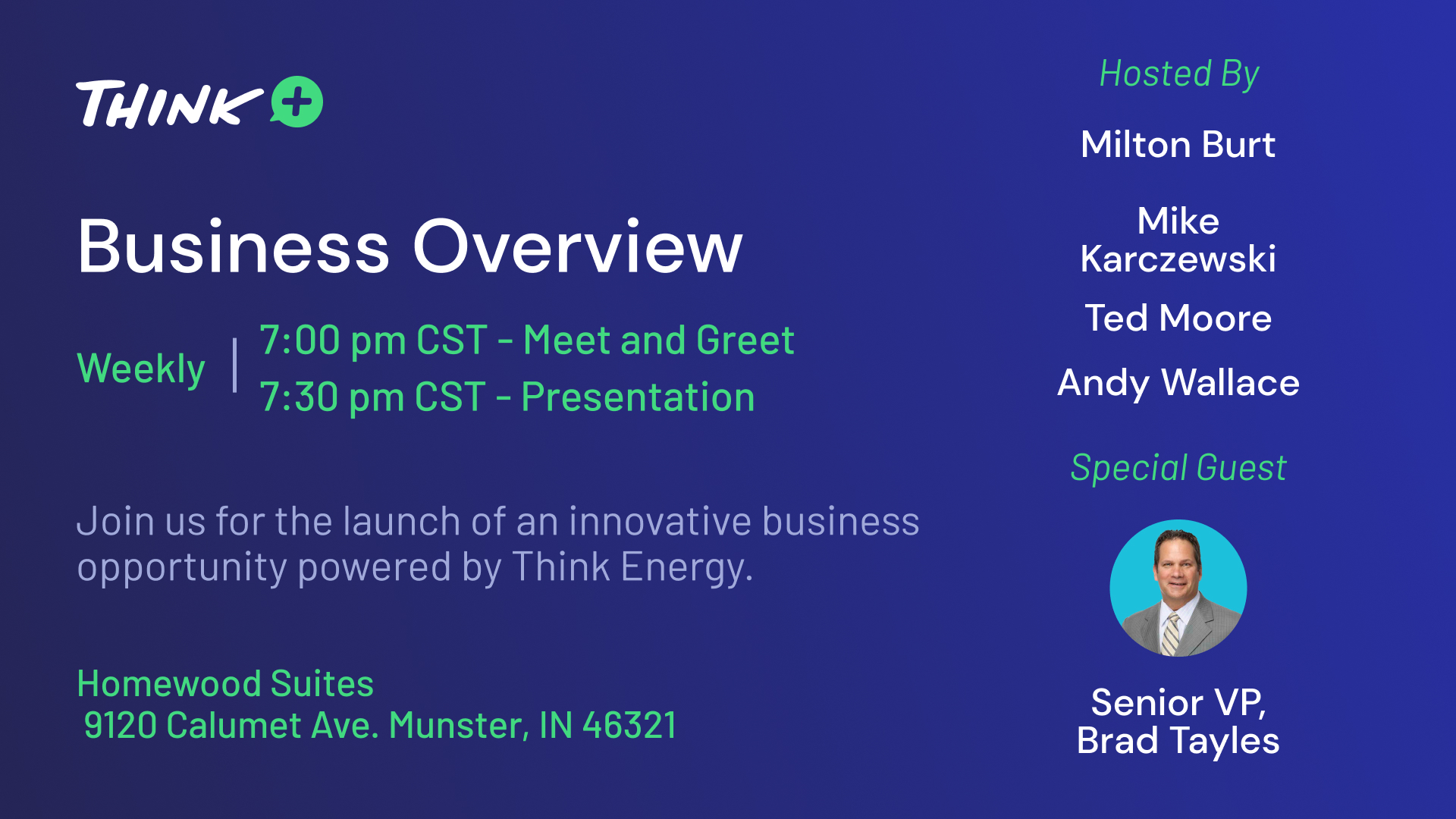 THINK +

Business Overview

Weekly | 7:00 pm CST - Meet and Greet
7:30 pm CST - Presentation

Join us for the launch of an innovative business opportunity powered by Think Energy.

Homewood Suites
9120 Calumet Ave. Munster, IN 46321

Hosted By

Milton Burt

Mike Karczewski

Ted Moore

Andy Wallace

Special Guest

Senior VP, Brad Tayles